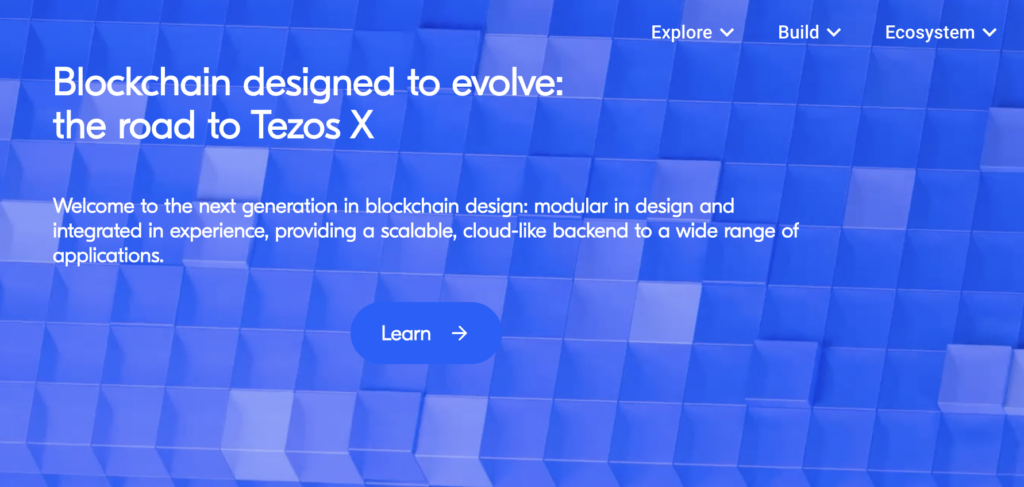 Explore Build Ecosystem

Blockchain designed to evolve: the road to Tezos X

Welcome to the next generation in blockchain design: modular in design and integrated in experience, providing a scalable, cloud-like backend to a wide range of applications.

Learn →